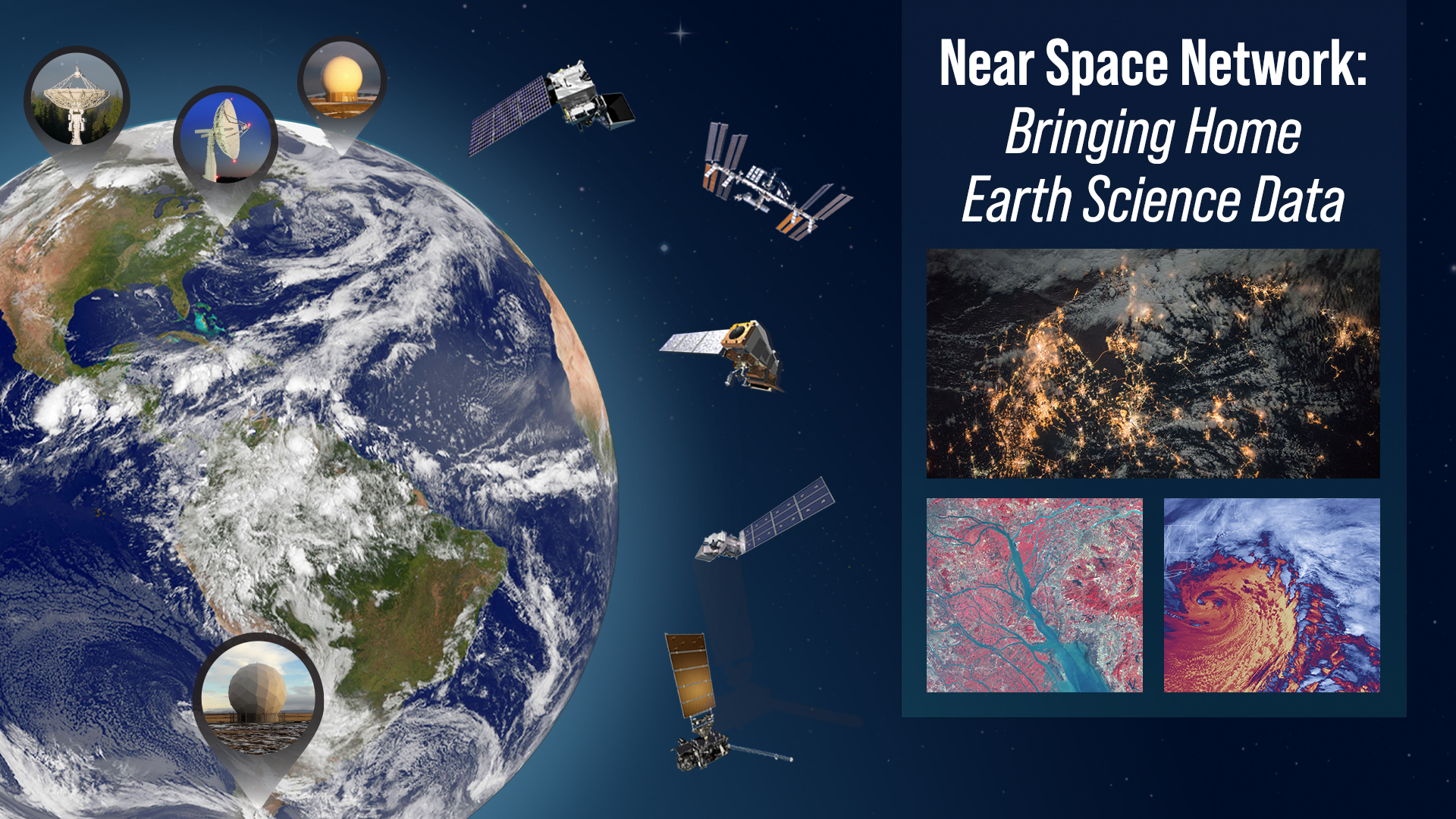 Near Space Network:
Bringing Home
Earth Science Data